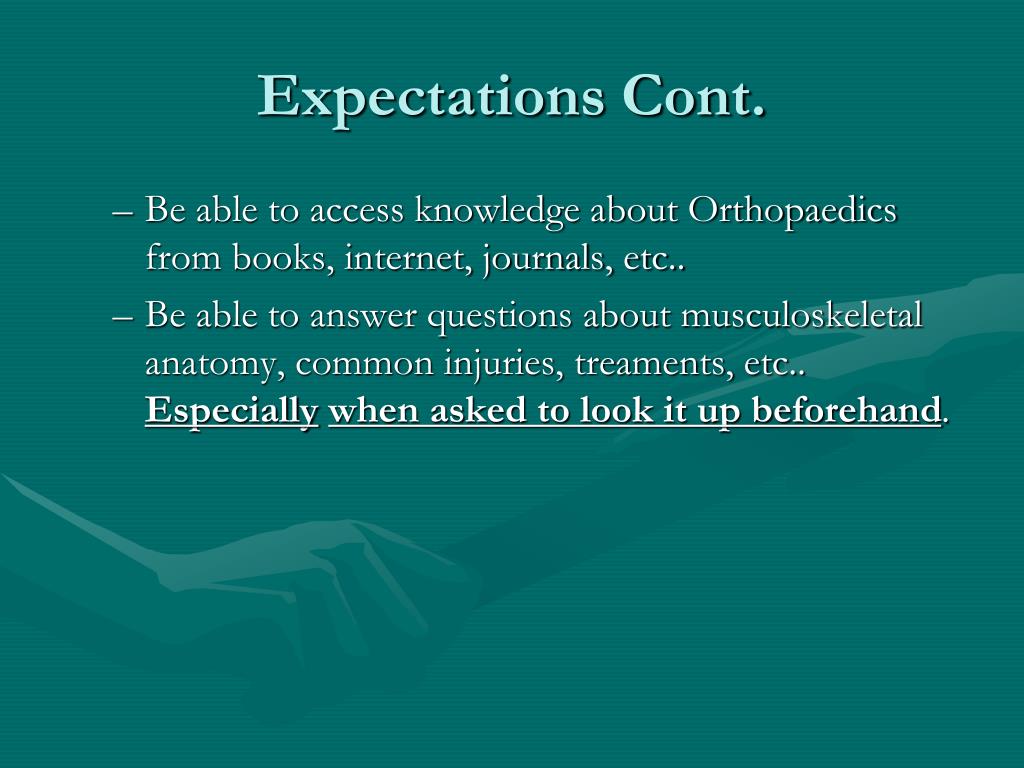 Expectations Cont.

– Be able to access knowledge about Orthopaedics from books, internet, journals, etc..

– Be able to answer questions about musculoskeletal anatomy, common injuries, treaments, etc.. Especially when asked to look it up beforehand.